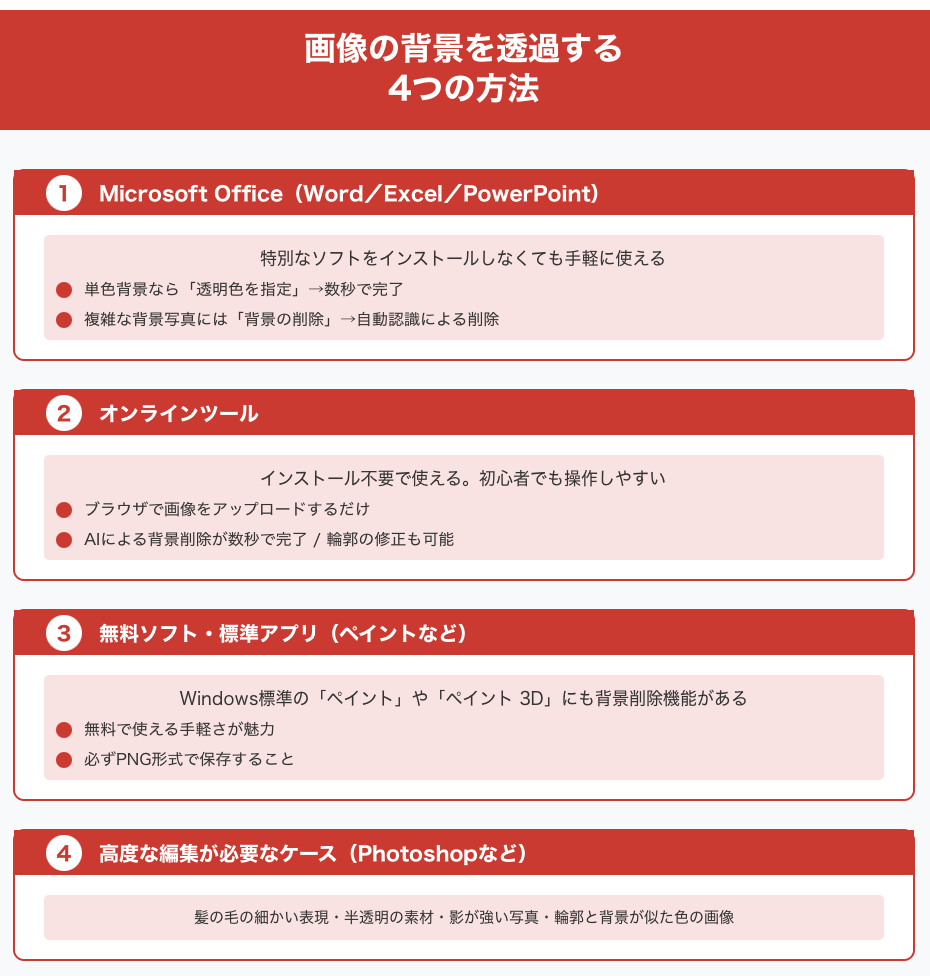 画像の背景を透過する
4つの方法

1 Microsoft Office（Word／Excel／PowerPoint）

特別なソフトをインストールしなくても手軽に使える

● 単色背景なら「透明色を指定」→数秒で完了
● 複雑な背景写真には「背景の削除」→自動認識による削除

2 オンラインツール

インストール不要で使える。初心者でも操作しやすい

● ブラウザで画像をアップロードするだけ
● AIによる背景削除が数秒で完了 / 輪郭の修正も可能

3 無料ソフト・標準アプリ（ペイントなど）

Windows標準の「ペイント」や「ペイント 3D」にも背景削除機能がある

● 無料で使える手軽さが魅力
● 必ずPNG形式で保存すること

4 高度な編集が必要なケース（Photoshopなど）

髪の毛の細かい表現・半透明の素材・影が強い写真・輪郭と背景が似た色の画像